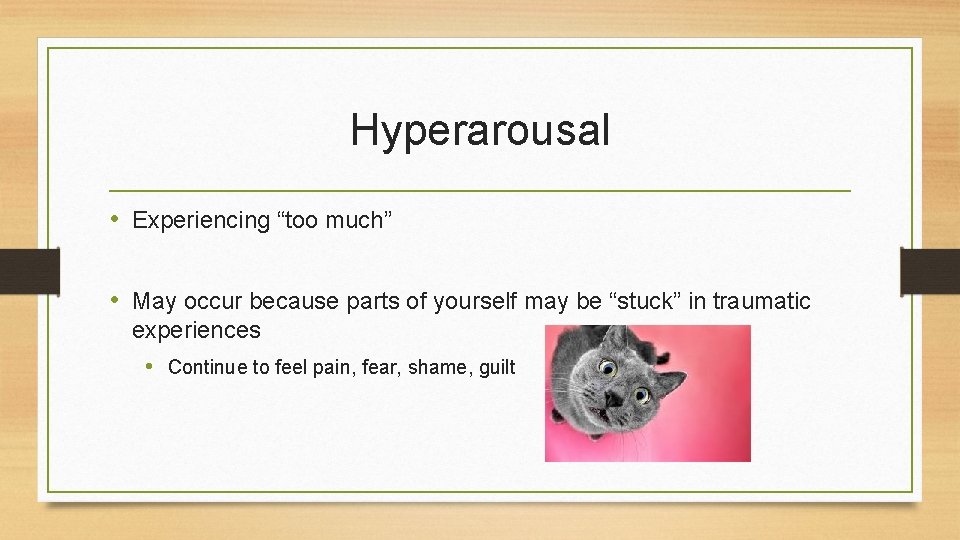 Hyperarousal

• Experiencing “too much”

• May occur because parts of yourself may be “stuck” in traumatic experiences

• Continue to feel pain, fear, shame, guilt